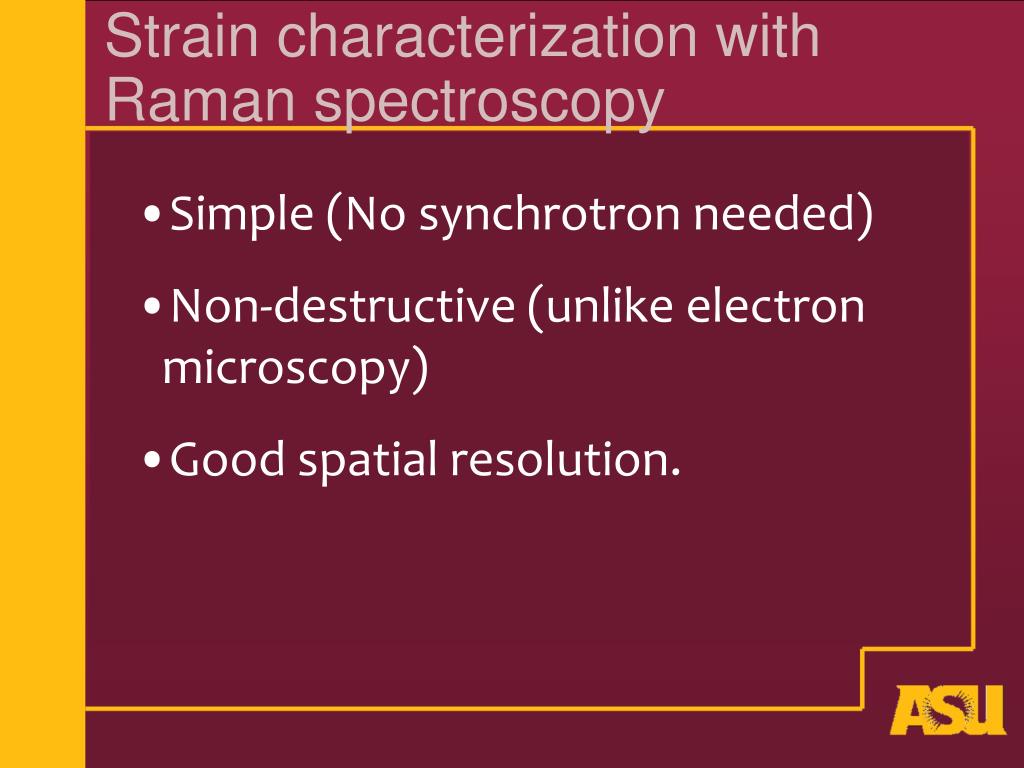 Strain characterization with Raman spectroscopy

• Simple (No synchrotron needed)

• Non-destructive (unlike electron microscopy)

• Good spatial resolution.

ASU